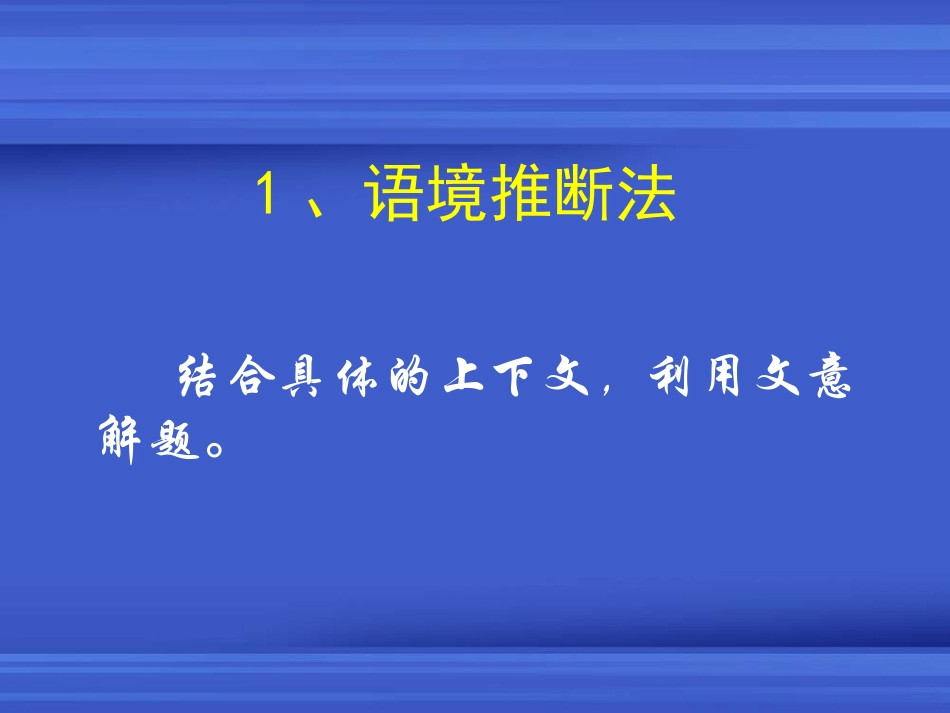 1、语境推断法

结合具体的上下文，利用文意解题。